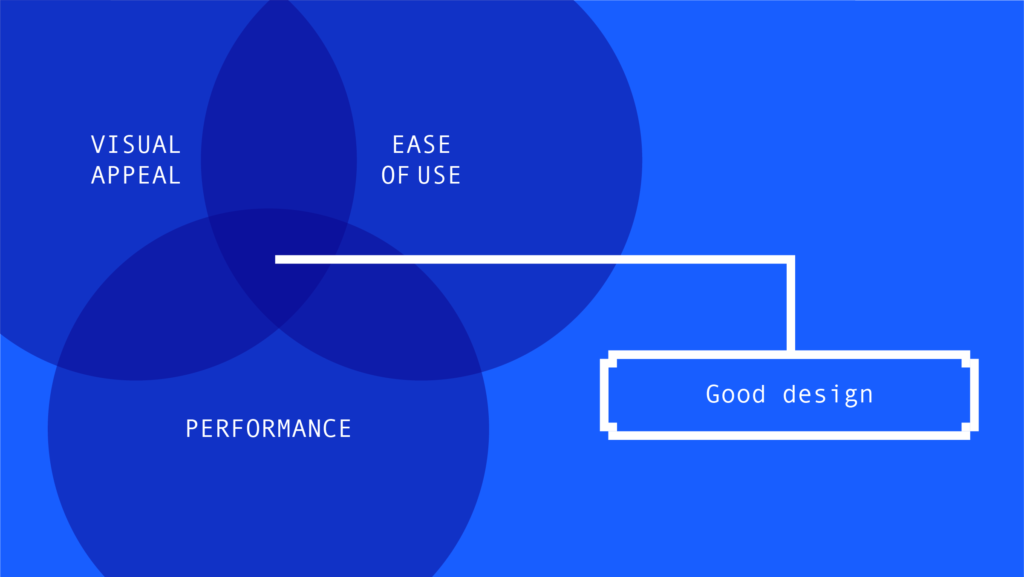 VISUAL APPEAL

EASE OF USE

PERFORMANCE

Good design